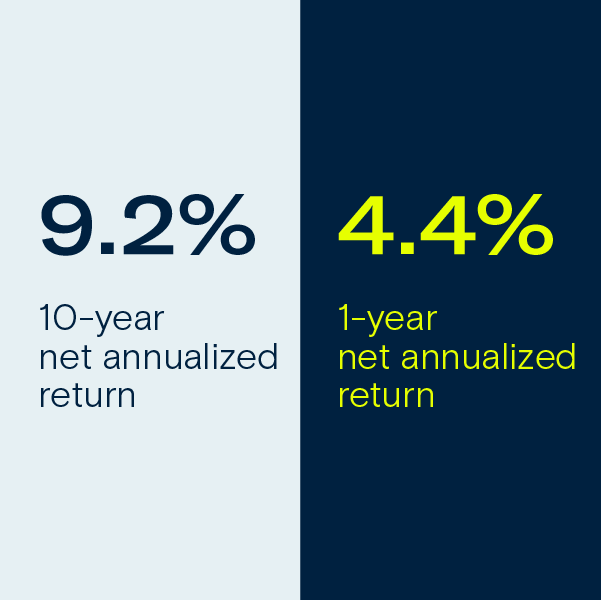 9.2%

10-year net annualized return

4.4%

1-year net annualized return